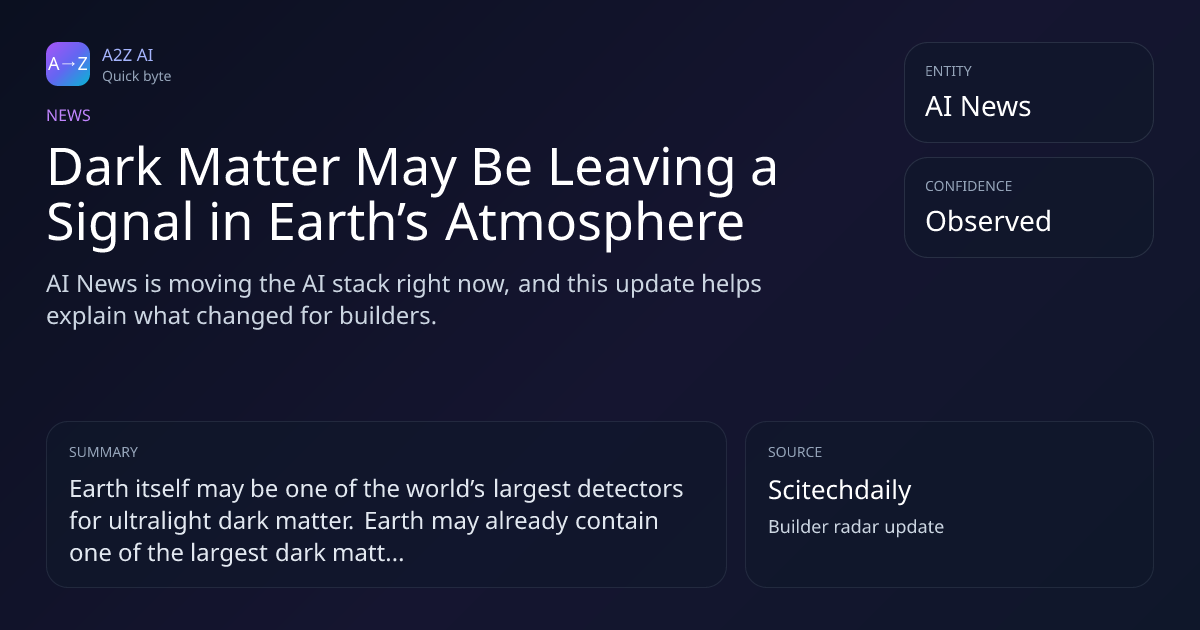 A→Z

A2Z AI
Quick byte

NEWS

Dark Matter May Be Leaving a Signal in Earth’s Atmosphere

AI News is moving the AI stack right now, and this update helps explain what changed for builders.

ENTITY
AI News

CONFIDENCE
Observed

SUMMARY
Earth itself may be one of the world’s largest detectors for ultralight dark matter. Earth may already contain one of the largest dark matt...

SOURCE
Scitechdaily
Builder radar update